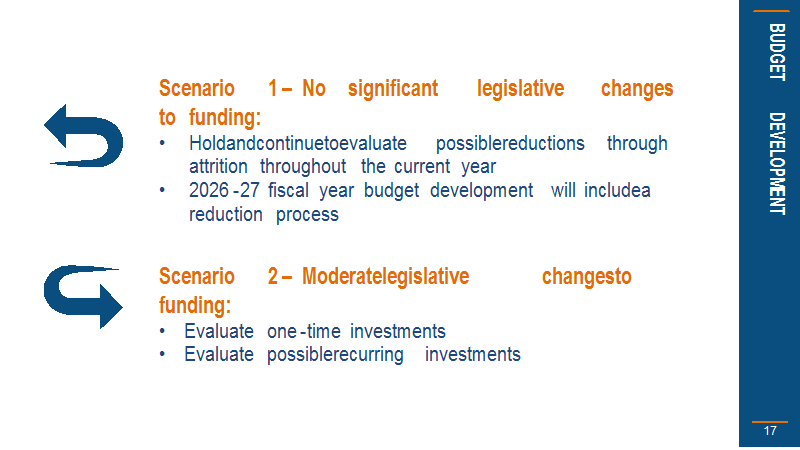 Scenario 1 – No significant legislative changes to funding:

• Holdandcontinuetoevaluate possiblereductions through attrition throughout the current year
• 2026 -27 fiscal year budget development will includea reduction process

Scenario 2 – Moderatelegislative changesto funding:

• Evaluate one -time investments
• Evaluate possiblerecurring investments

BUDGET DEVELOPMENT

17